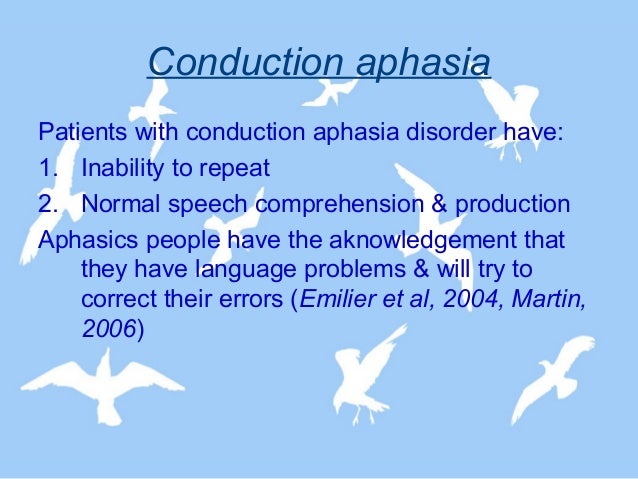 Conduction aphasia

Patients with conduction aphasia disorder have:

1. Inability to repeat
2. Normal speech comprehension & production

Aphasics people have the aknowledgement that they have language problems & will try to correct their errors (Emilier et al, 2004, Martin, 2006)